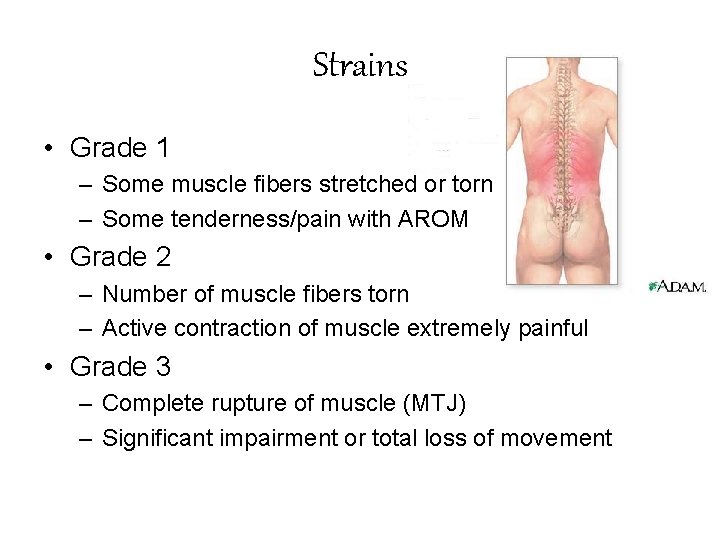 Strains

• Grade 1
– Some muscle fibers stretched or torn
– Some tenderness/pain with AROM
• Grade 2
– Number of muscle fibers torn
– Active contraction of muscle extremely painful
• Grade 3
– Complete rupture of muscle (MTJ)
– Significant impairment or total loss of movement

A.D.A.M.